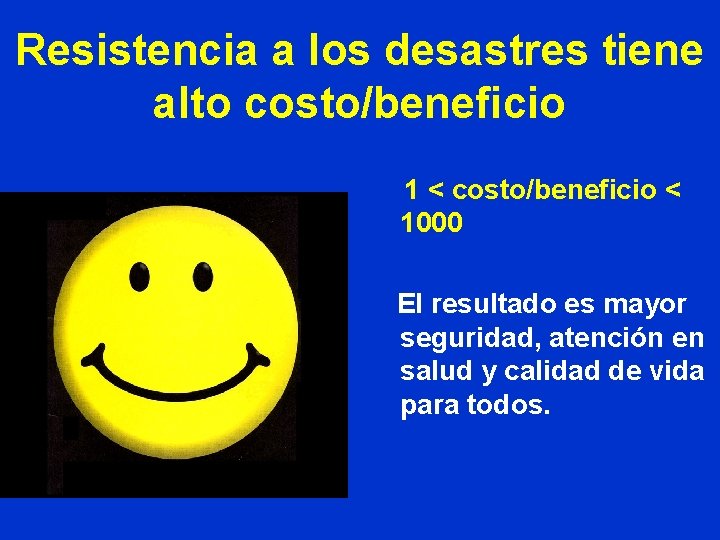 Resistencia a los desastres tiene alto costo/beneficio

1 < costo/beneficio < 1000

El resultado es mayor seguridad, atención en salud y calidad de vida para todos.